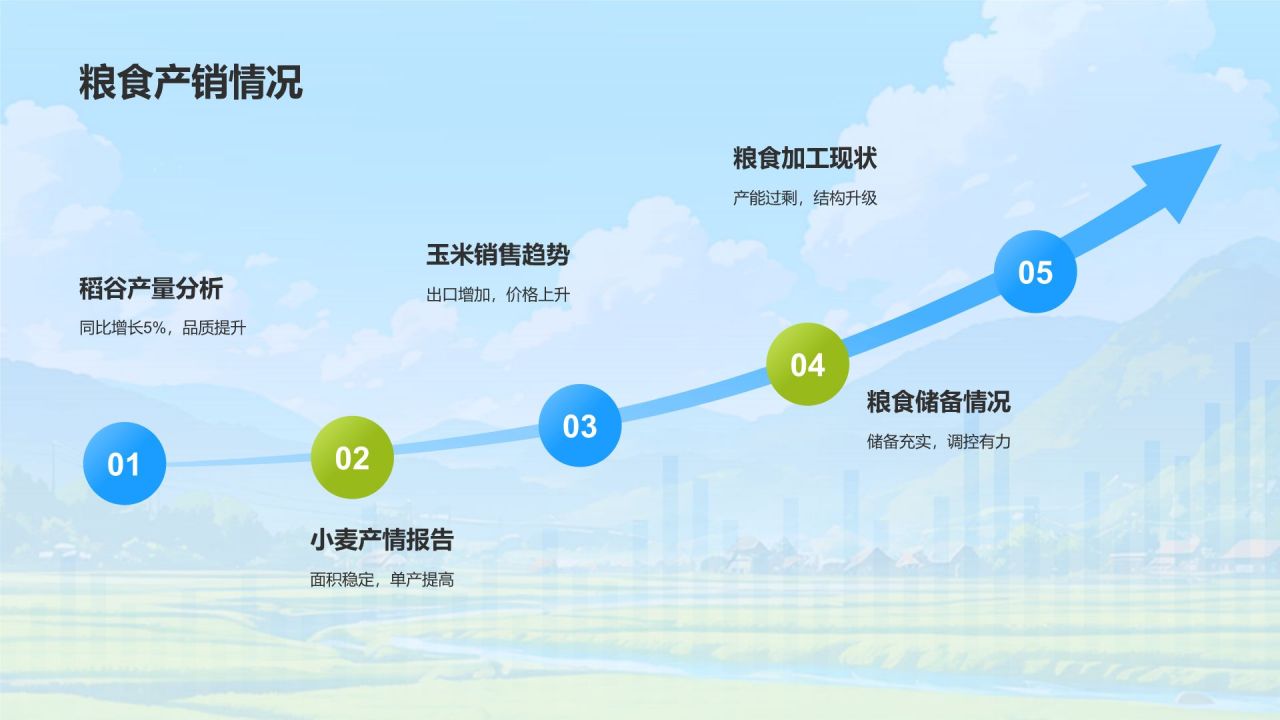 粮食产销情况

01

稻谷产量分析

同比增长5%，品质提升

02

小麦产情报告

面积稳定，单产提高

03

玉米销售趋势

出口增加，价格上升

04

粮食储备情况

储备充实，调控有力

05

粮食加工现状

产能过剩，结构升级